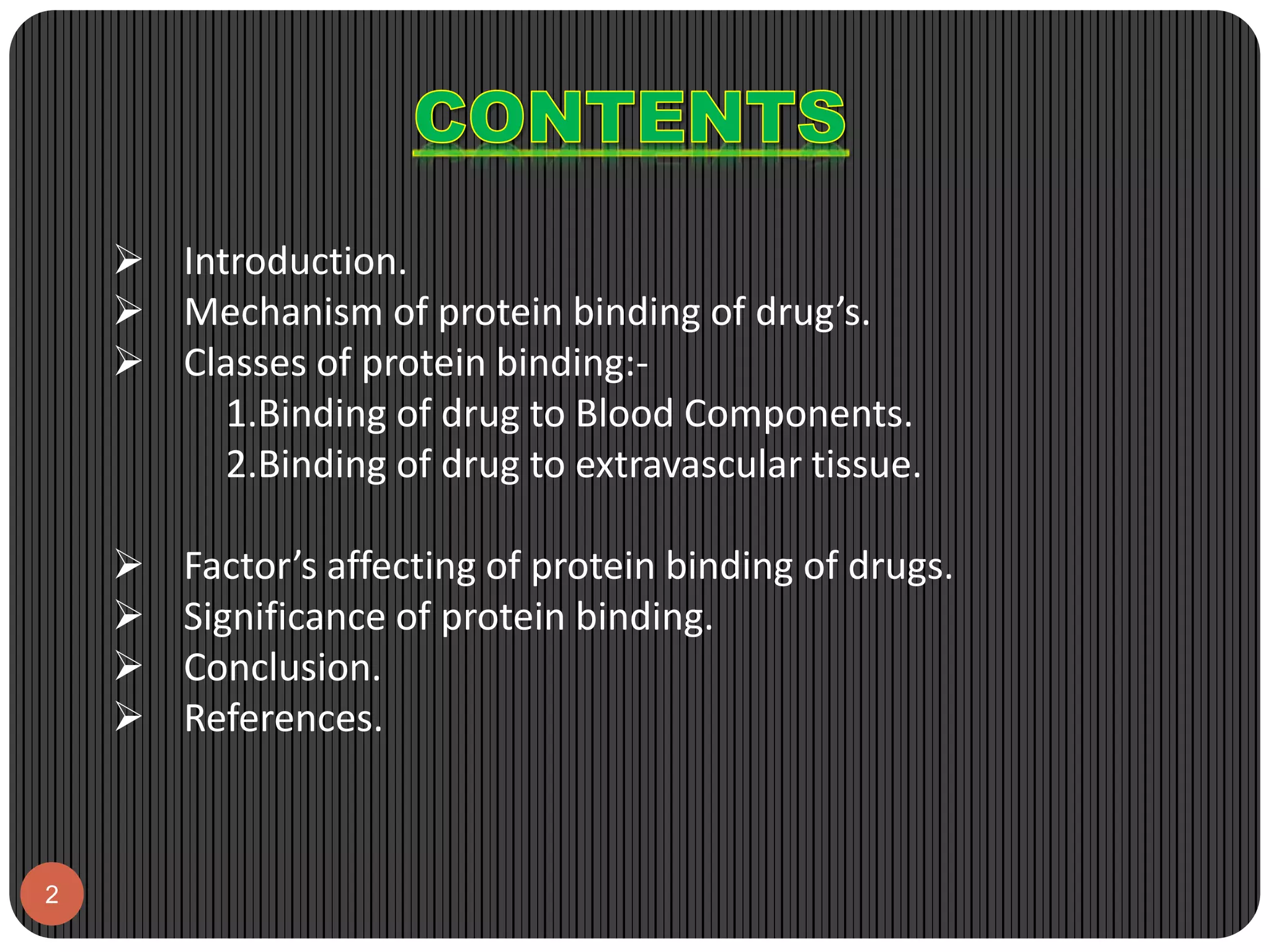 CONTENTS

➢ Introduction.
➢ Mechanism of protein binding of drug’s.
➢ Classes of protein binding:-
1.Binding of drug to Blood Components.
2.Binding of drug to extravascular tissue.

➢ Factor’s affecting of protein binding of drugs.
➢ Significance of protein binding.
➢ Conclusion.
➢ References.

2